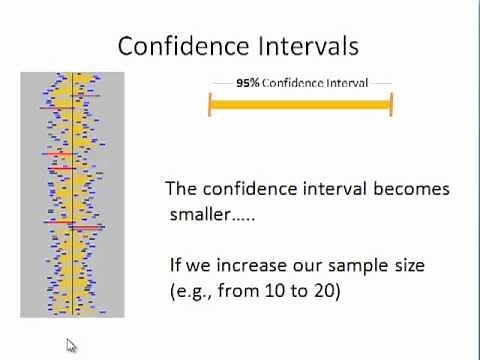 Confidence Intervals

95% Confidence Interval

The confidence interval becomes smaller.....

If we increase our sample size (e.g., from 10 to 20)